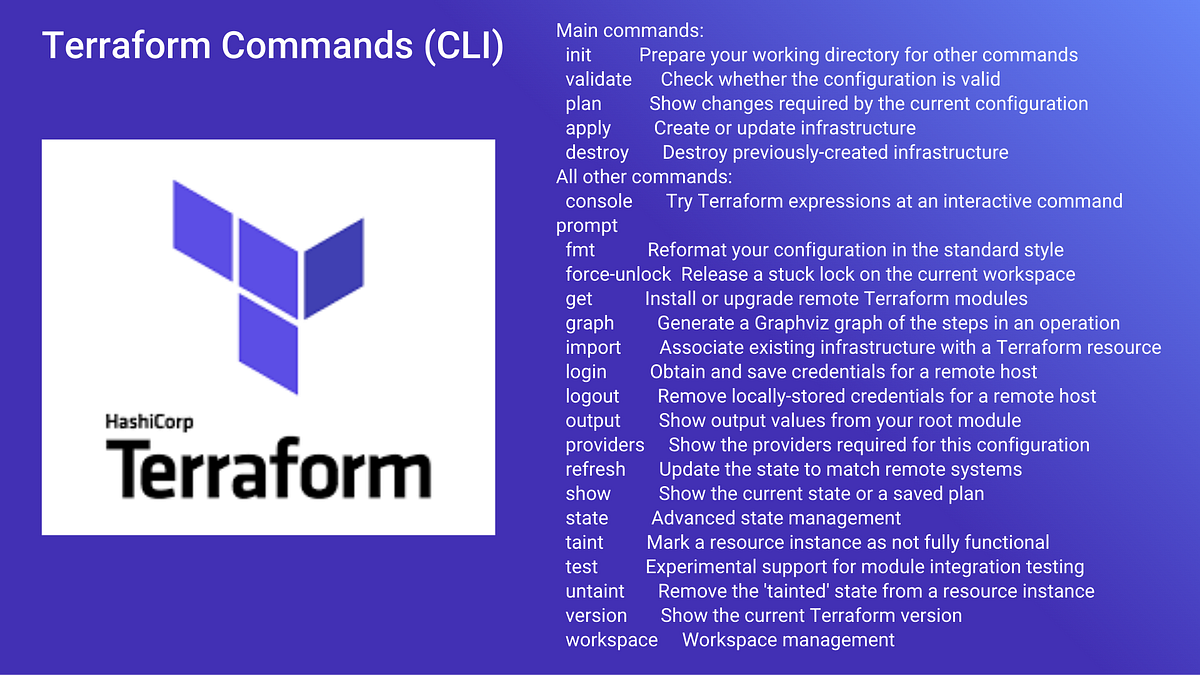 Terraform Commands (CLI)

HashiCorp
Terraform

Main commands:
init Prepare your working directory for other commands
validate Check whether the configuration is valid
plan Show changes required by the current configuration
apply Create or update infrastructure
destroy Destroy previously-created infrastructure
All other commands:
console Try Terraform expressions at an interactive command prompt
fmt Reformat your configuration in the standard style
force-unlock Release a stuck lock on the current workspace
get Install or upgrade remote Terraform modules
graph Generate a Graphviz graph of the steps in an operation
import Associate existing infrastructure with a Terraform resource
login Obtain and save credentials for a remote host
logout Remove locally-stored credentials for a remote host
output Show output values from your root module
providers Show the providers required for this configuration
refresh Update the state to match remote systems
show Show the current state or a saved plan
state Advanced state management
taint Mark a resource instance as not fully functional
test Experimental support for module integration testing
untaint Remove the 'tainted' state from a resource instance
version Show the current Terraform version
workspace Workspace management